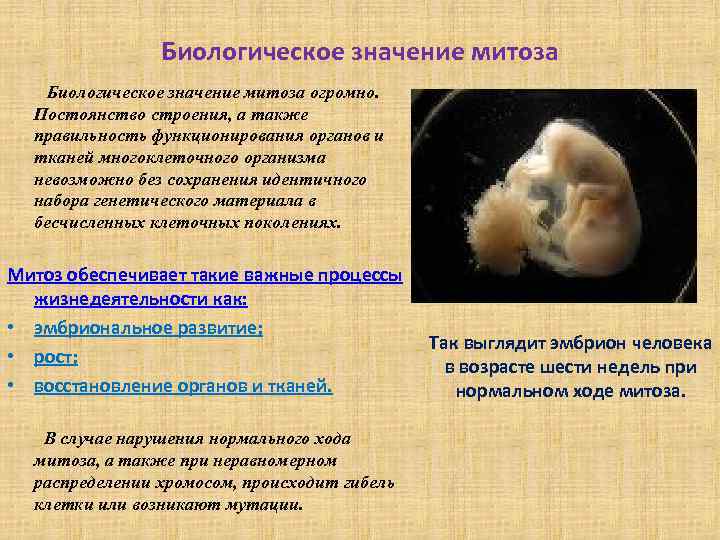 Биологическое значение митоза

Биологическое значение митоза огромно. Постоянство строения, а также правильность функционирования органов и тканей многоклеточного организма невозможно без сохранения идентичного набора генетического материала в бесчисленных клеточных поколениях.

Митоз обеспечивает такие важные процессы жизнедеятельности как:
• эмбриональное развитие;
• рост;
• восстановление органов и тканей.

В случае нарушения нормального хода митоза, а также при неравномерном распределении хромосом, происходит гибель клетки или возникают мутации.

Так выглядит эмбрион человека в возрасте шести недель при нормальном ходе митоза.